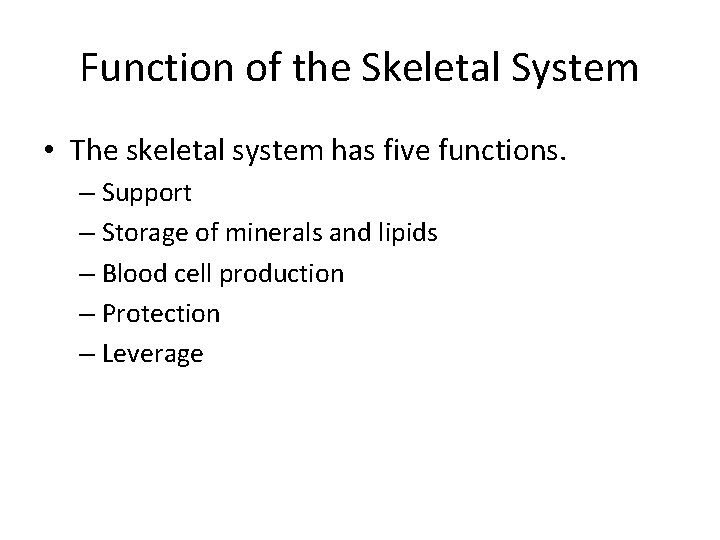 Function of the Skeletal System

• The skeletal system has five functions.
– Support
– Storage of minerals and lipids
– Blood cell production
– Protection
– Leverage